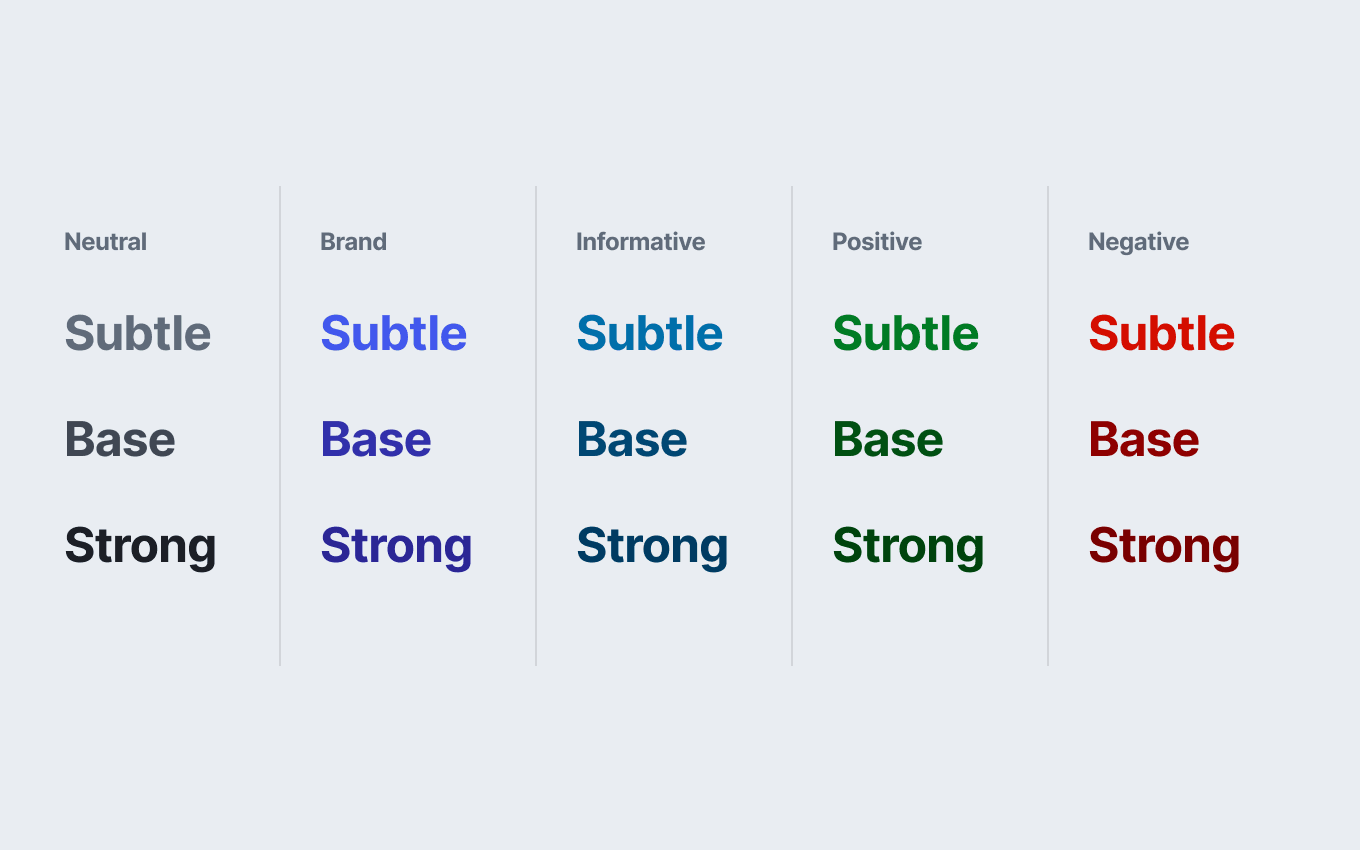 Neutral

Subtle

Base

Strong

Brand

Subtle

Base

Strong

Informative

Subtle

Base

Strong

Positive

Subtle

Base

Strong

Negative

Subtle

Base

Strong